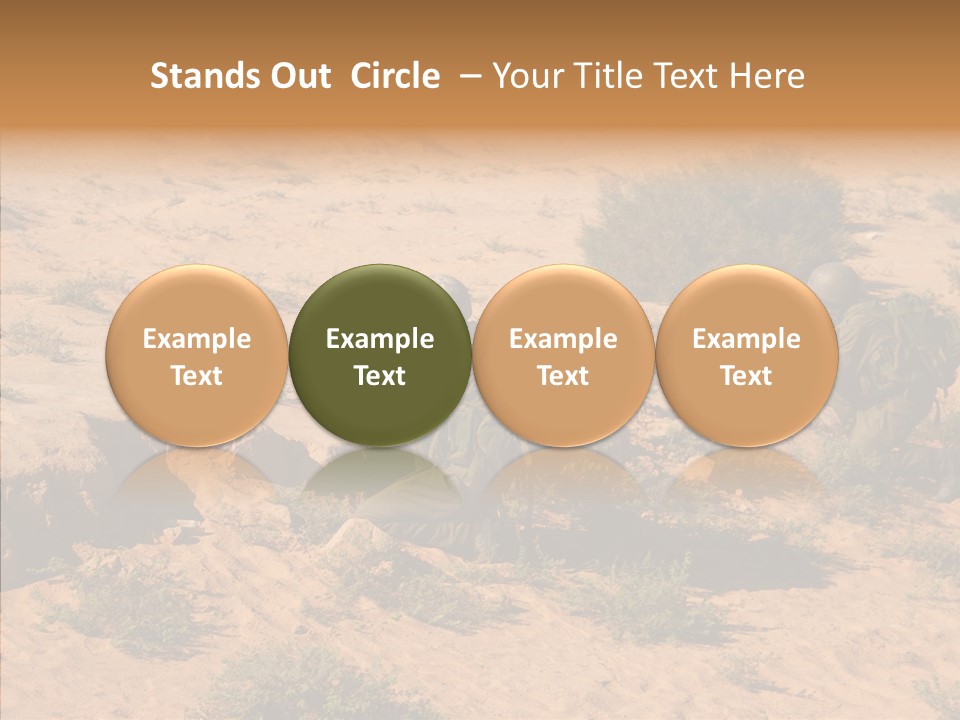 Stands Out Circle – Your Title Text Here

Example Text

Example Text

Example Text

Example Text